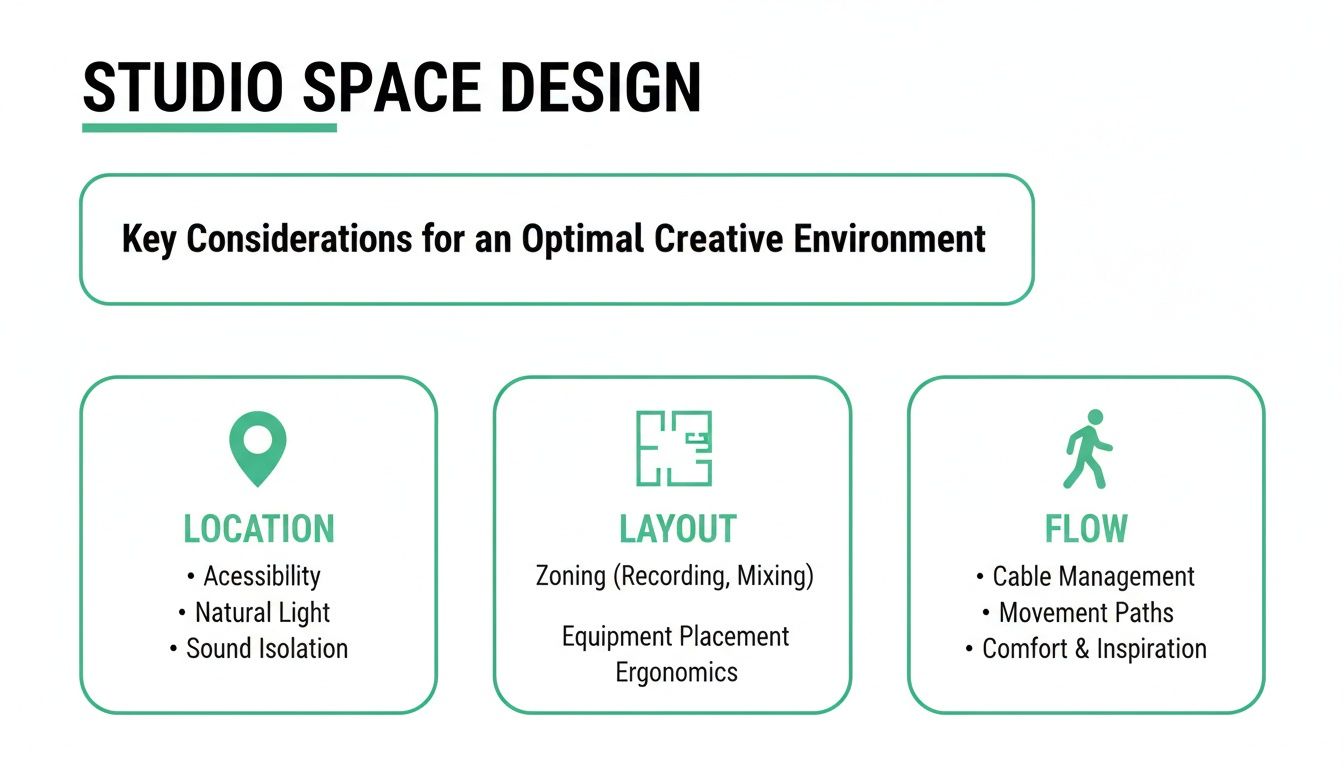 STUDIO SPACE DESIGN

Key Considerations for an Optimal Creative Environment

LOCATION
• Acessibllity
• Natural Light
• Sound Isolation

LAYOUT
Zoning (Recording, Mixing)

Equipment Placement
Ergonomics

FLOW
• Cable Management
• Movement Paths
• Comfort & Inspiration